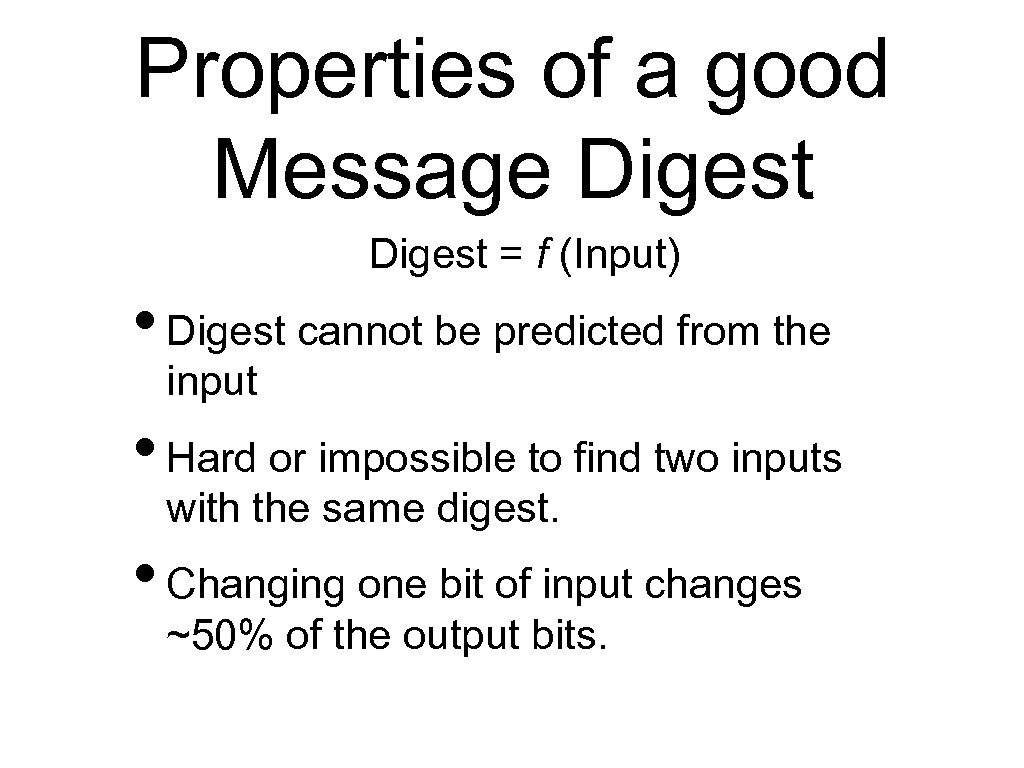 Properties of a good Message Digest

Digest = $f$ (Input)

• Digest cannot be predicted from the input

• Hard or impossible to find two inputs with the same digest.

• Changing one bit of input changes ~50% of the output bits.